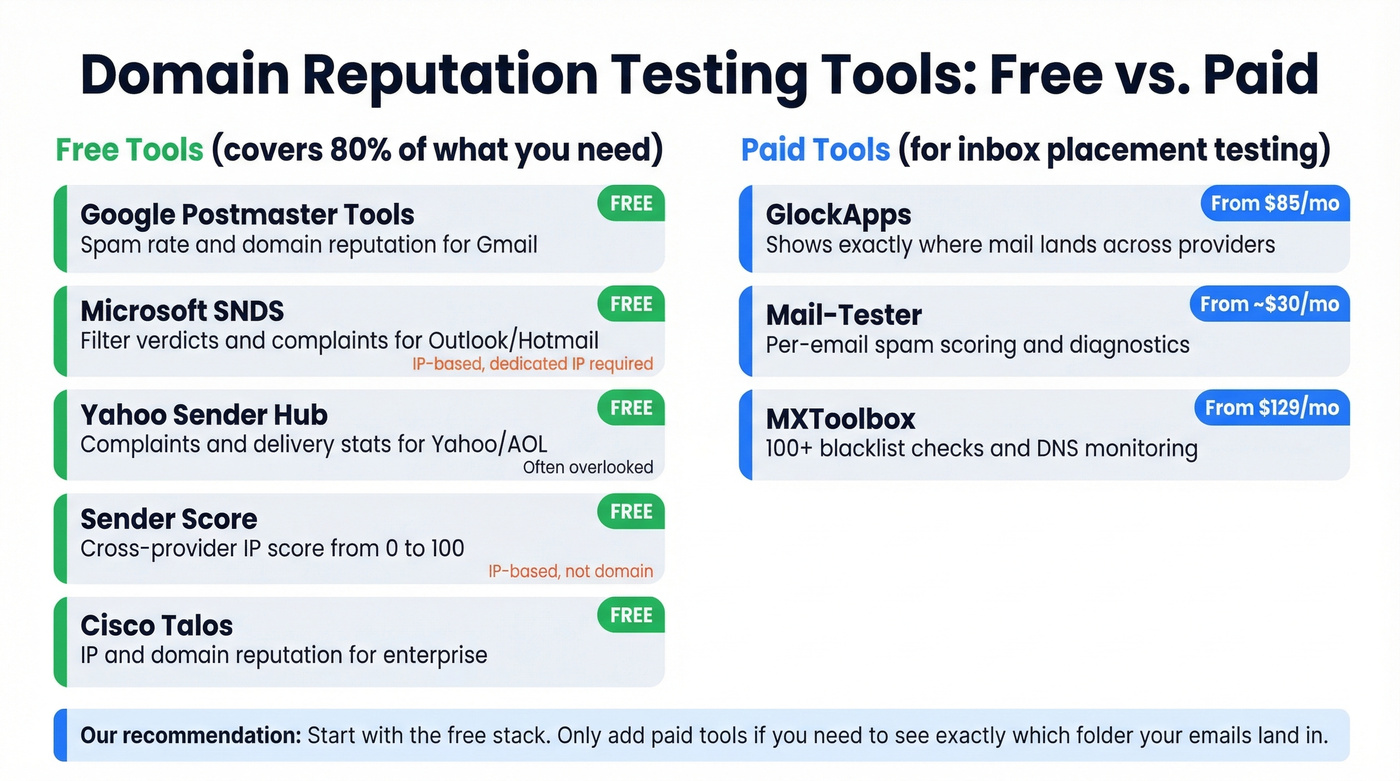 Domain Reputation Testing Tools: Free vs. Paid

Free Tools (covers 80% of what you need)

Google Postmaster Tools
FREE
Spam rate and domain reputation for Gmail

Microsoft SNDS
FREE
Filter verdicts and complaints for Outlook/Hotmail
IP-based, dedicated IP required

Yahoo Sender Hub
FREE
Complaints and delivery stats for Yahoo/AOL
Often overlooked

Sender Score
FREE
Cross-provider IP score from 0 to 100
IP-based, not domain

Cisco Talos
FREE
IP and domain reputation for enterprise

Paid Tools (for inbox placement testing)

GlockApps
From \$85/mo
Shows exactly where mail lands across providers

Mail-Tester
From ~\$30/mo
Per-email spam scoring and diagnostics

MXToolbox
From \$129/mo
100+ blacklist checks and DNS monitoring

Our recommendation: Start with the free stack. Only add paid tools if you need to see exactly which folder your emails land in.